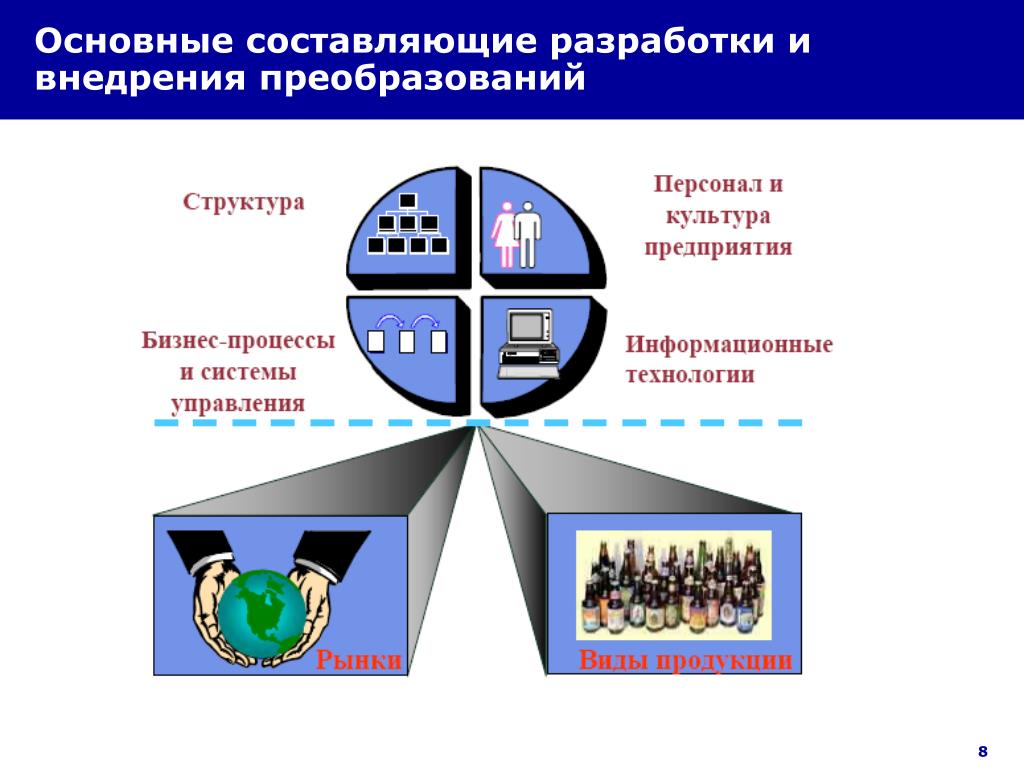 Основные составляющие разработки и внедрения преобразований

Структура

Персонал и культура предприятия

Бизнес-процессы и системы управления

Информационные технологии

Рынки

Виды продукции

8